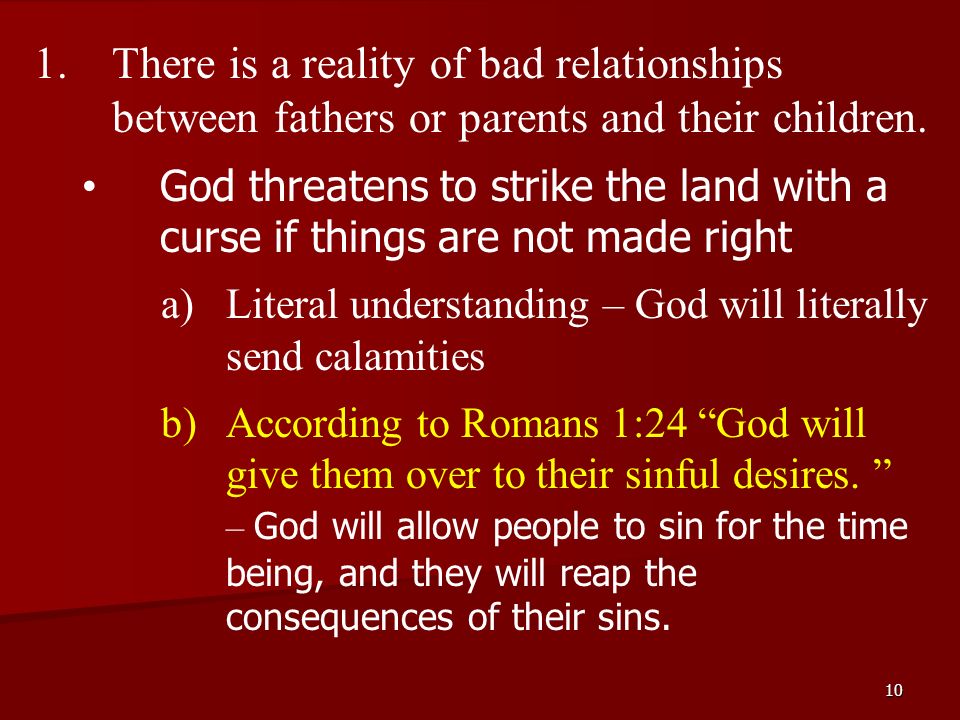 1. There is a reality of bad relationships between fathers or parents and their children.

• God threatens to strike the land with a curse if things are not made right

a) Literal understanding – God will literally send calamities

b) According to Romans 1:24 “God will give them over to their sinful desires. ”

– God will allow people to sin for the time being, and they will reap the consequences of their sins.

10